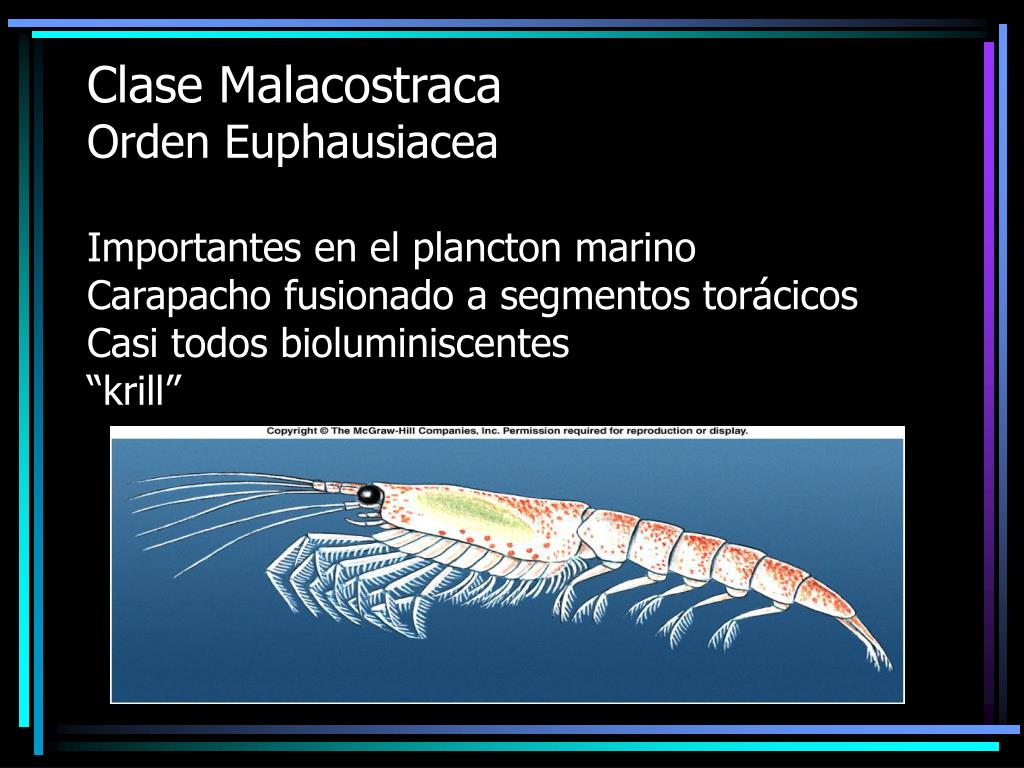 Clase Malacostraca
Orden Euphausiacea

Importantes en el plancton marino
Carapacho fusionado a segmentos torácicos
Casi todos bioluminiscentes
“krill”

Copyright © The McGraw-Hill Companies, Inc. Permission required for reproduction or display.